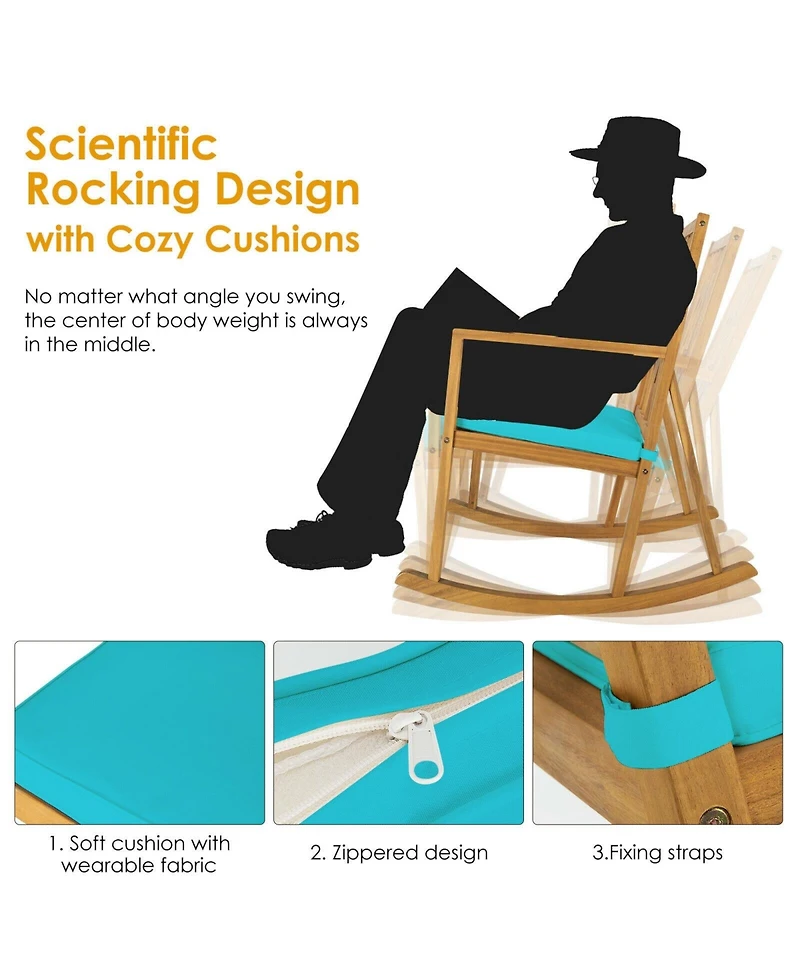 Scientific Rocking Design with Cozy Cushions

No matter what angle you swing, the center of body weight is always in the middle.

1. Soft cushion with wearable fabric

2. Zippered design

3.Fixing straps